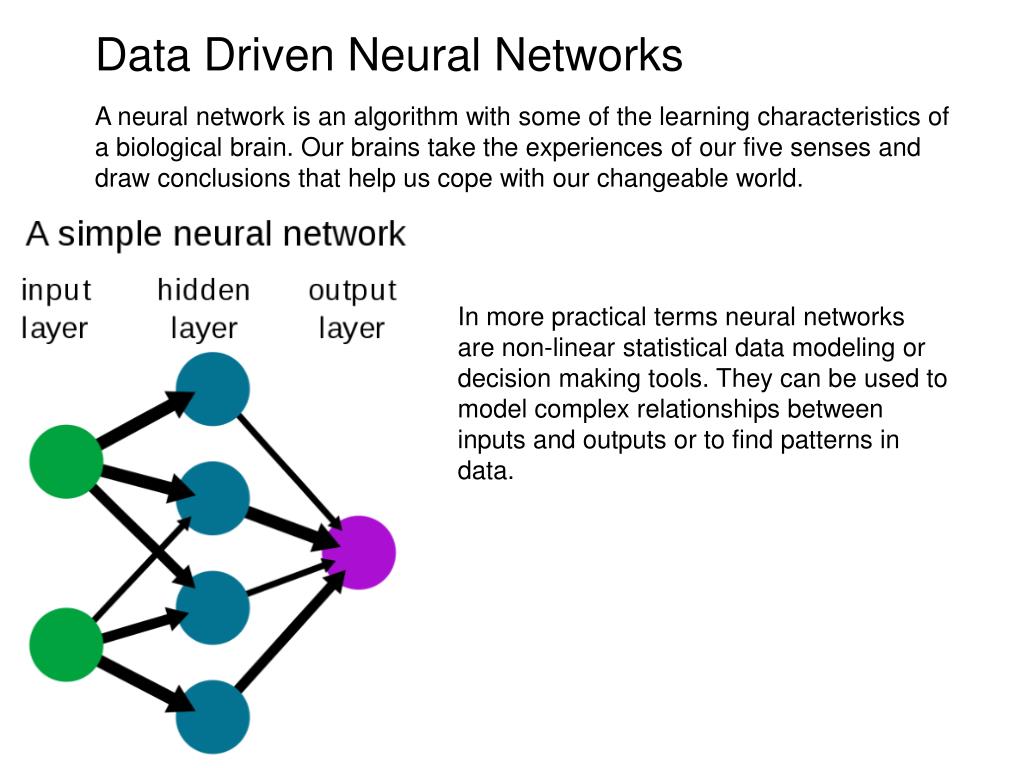 Data Driven Neural Networks

A neural network is an algorithm with some of the learning characteristics of a biological brain. Our brains take the experiences of our five senses and draw conclusions that help us cope with our changeable world.

A simple neural network

input layer

hidden layer

output layer

In more practical terms neural networks are non-linear statistical data modeling or decision making tools. They can be used to model complex relationships between inputs and outputs or to find patterns in data.